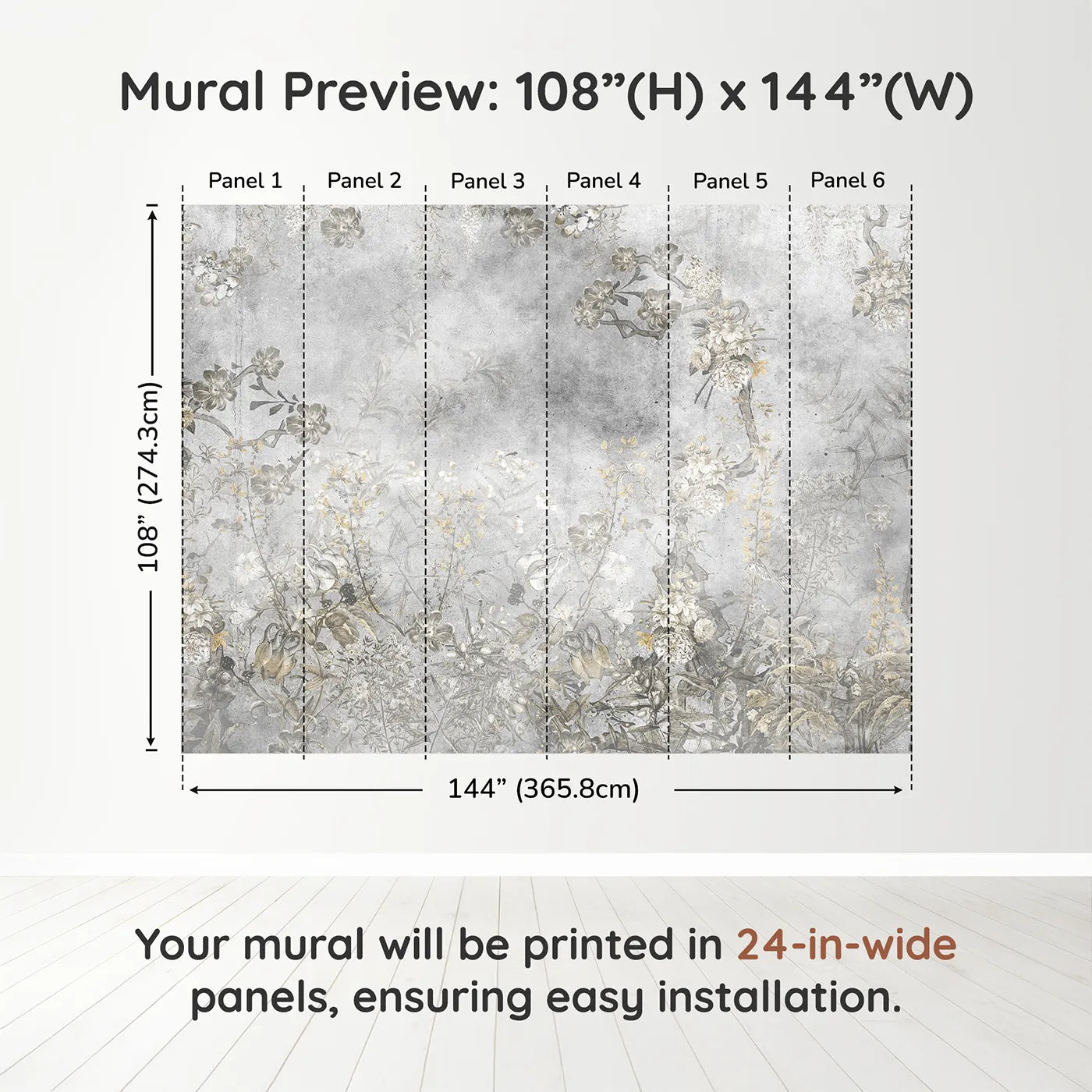 Mural Preview: 108”(H) x 144”(W)

Panel 1
Panel 2
Panel 3
Panel 4
Panel 5
Panel 6

108” (274.3cm)

144” (365.8cm)

Your mural will be printed in 24-in-wide panels, ensuring easy installation.